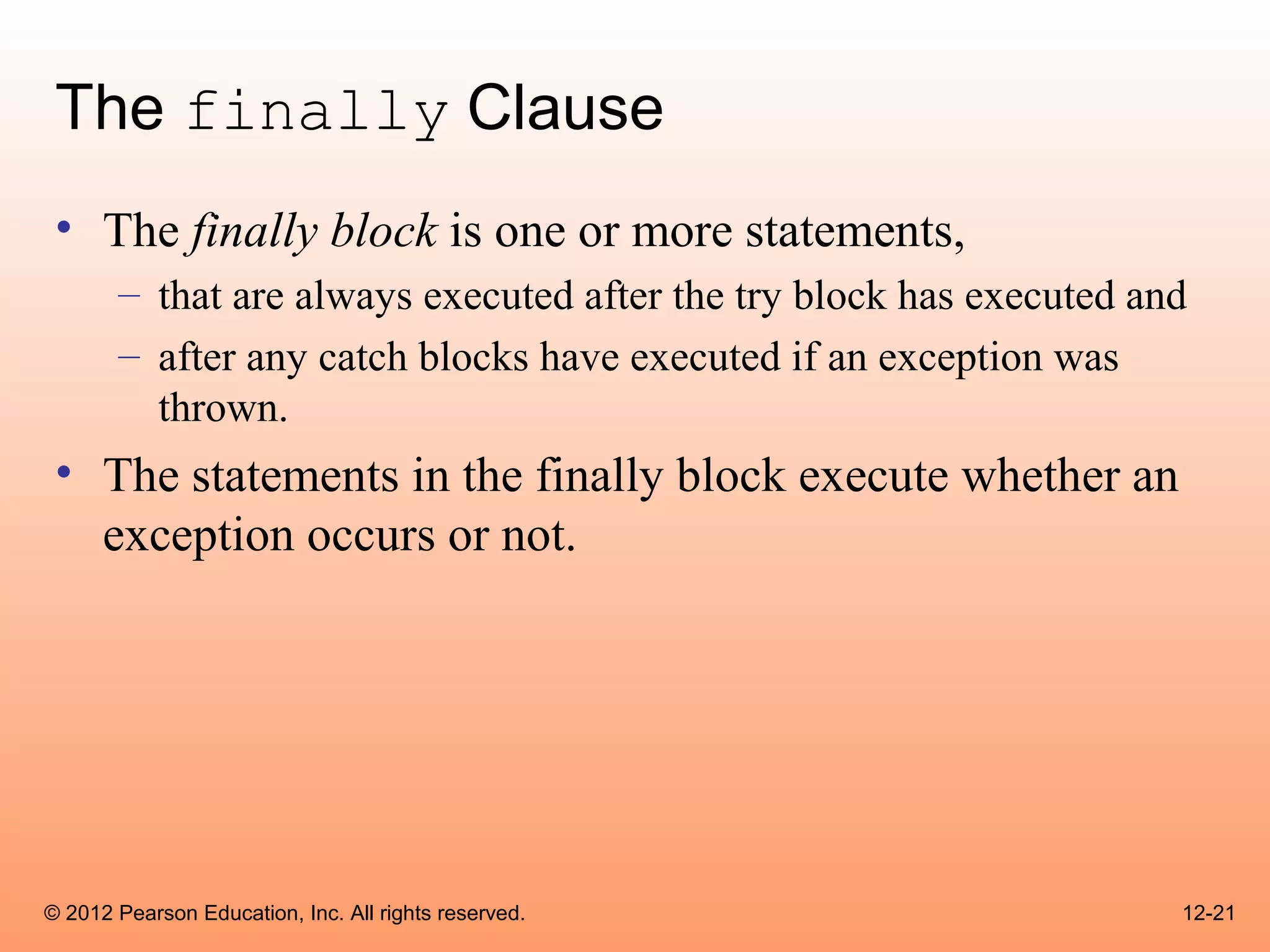 The finally Clause

• The finally block is one or more statements,
  – that are always executed after the try block has executed and
  – after any catch blocks have executed if an exception was thrown.
• The statements in the finally block execute whether an exception occurs or not.

© 2012 Pearson Education, Inc. All rights reserved.

12-21